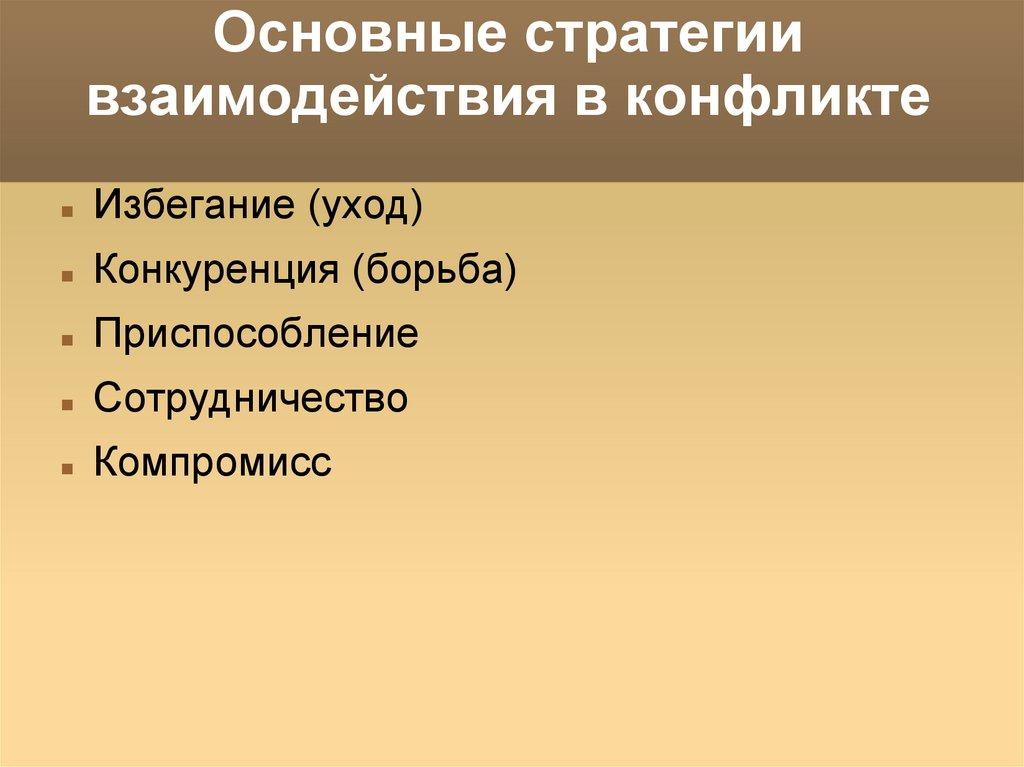 Основные стратегии взаимодействия в конфликте

- Избегание (уход)
- Конкуренция (борьба)
- Приспособление
- Сотрудничество
- Компромисс